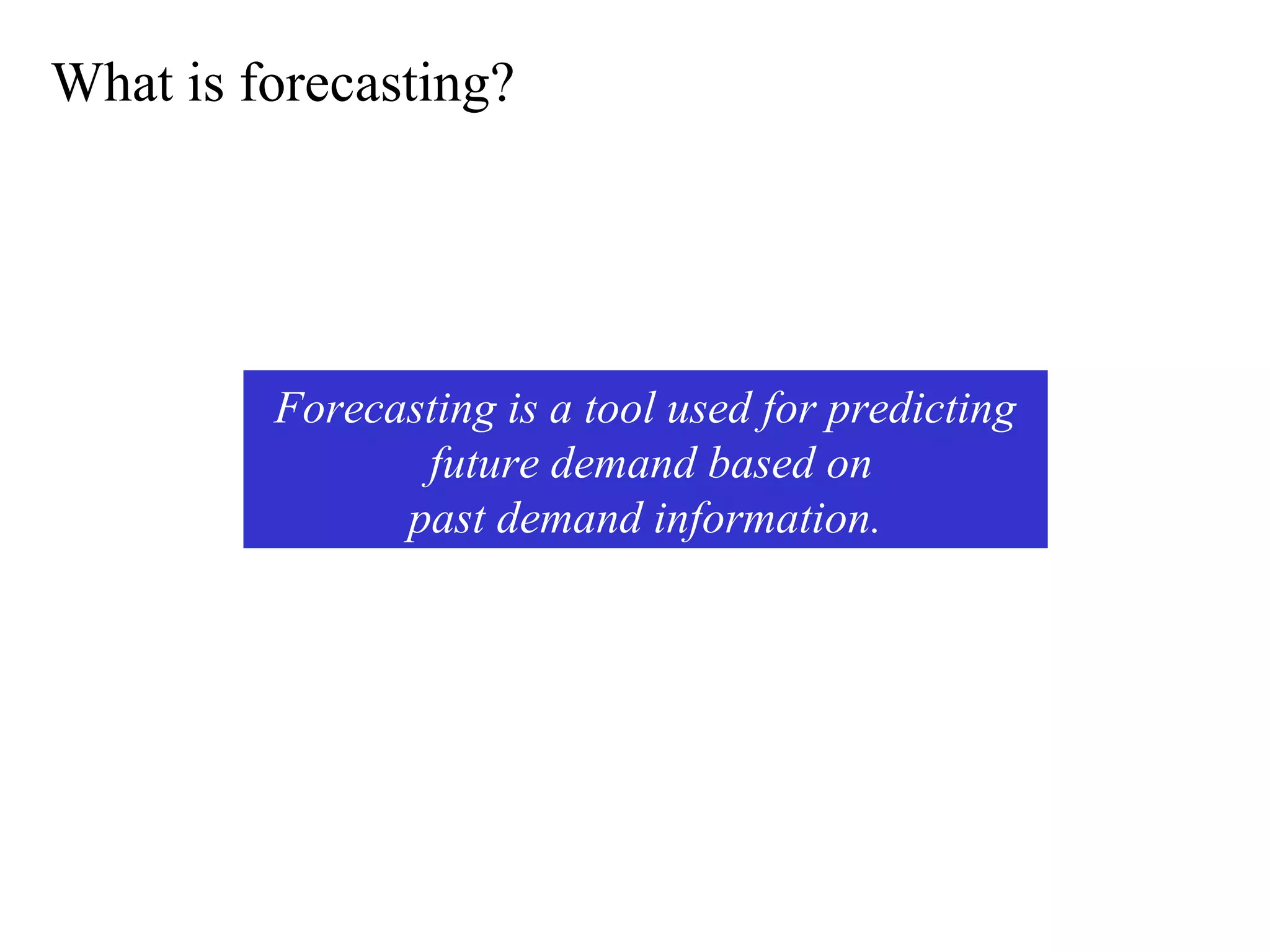 What is forecasting?

Forecasting is a tool used for predicting future demand based on past demand information.